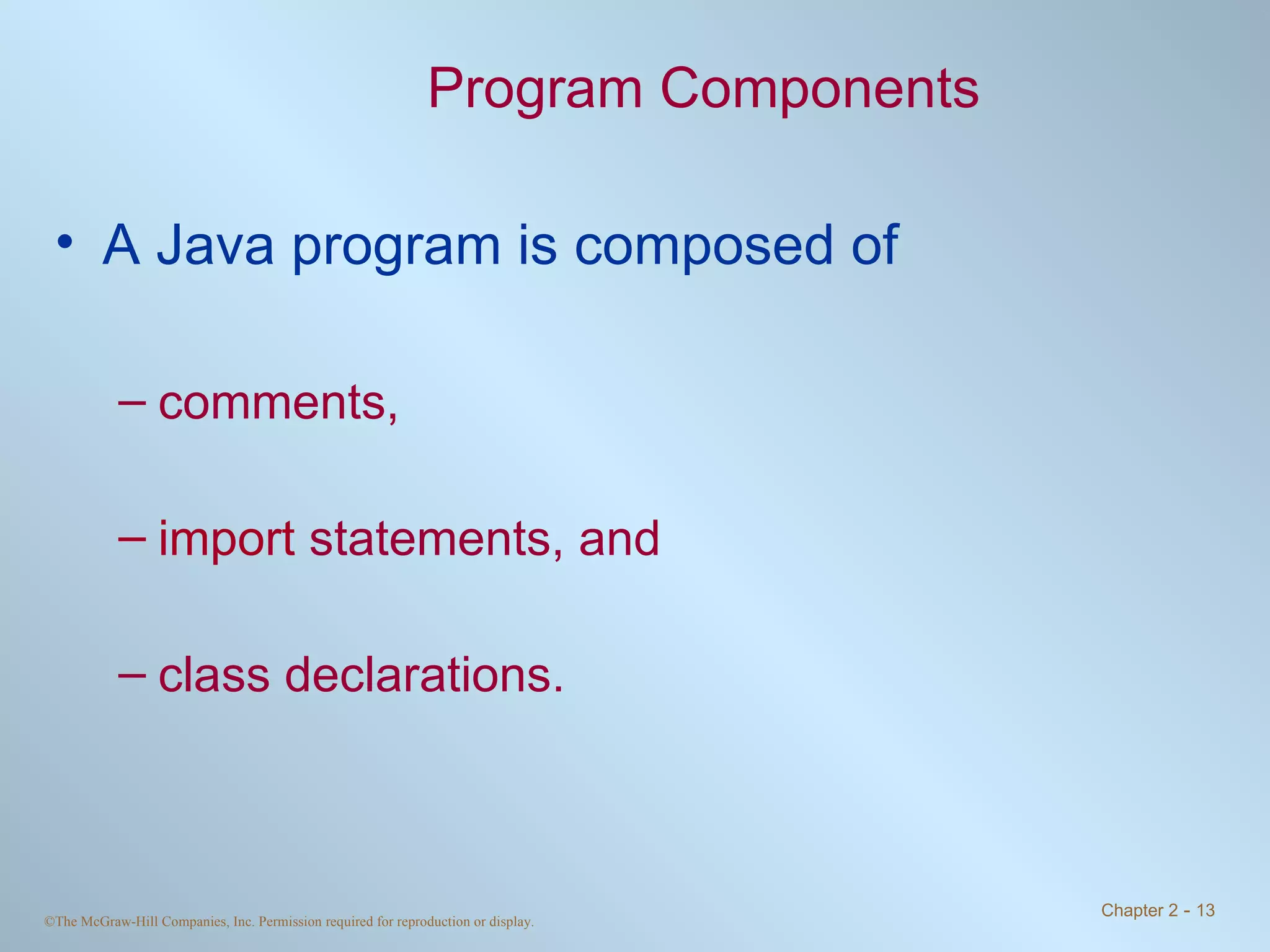 Program Components

• A Java program is composed of

– comments,

– import statements, and

– class declarations.

©The McGraw-Hill Companies, Inc. Permission required for reproduction or display.

Chapter 2 - 13